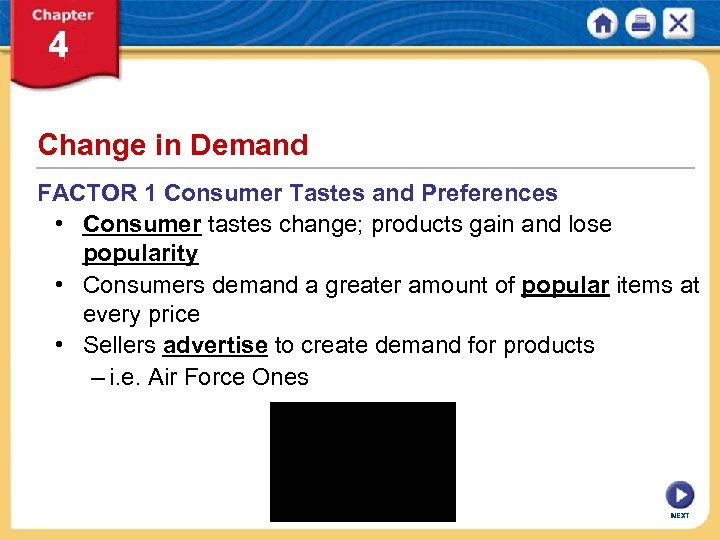 Chapter 4

Change in Demand

FACTOR 1 Consumer Tastes and Preferences

• Consumer tastes change; products gain and lose popularity

• Consumers demand a greater amount of popular items at every price

• Sellers advertise to create demand for products

– i.e. Air Force Ones

NEXT